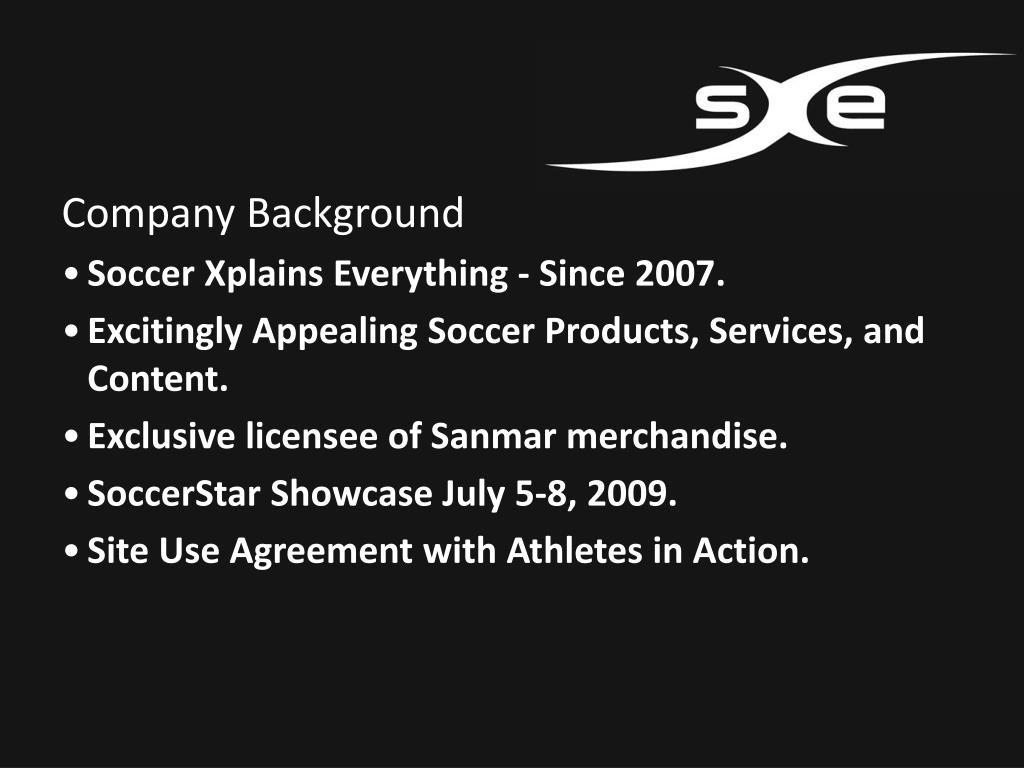 sxe

Company Background

• Soccer Xplains Everything - Since 2007.

• Excitingly Appealing Soccer Products, Services, and Content.

• Exclusive licensee of Sanmar merchandise.

• SoccerStar Showcase July 5-8, 2009.

• Site Use Agreement with Athletes in Action.